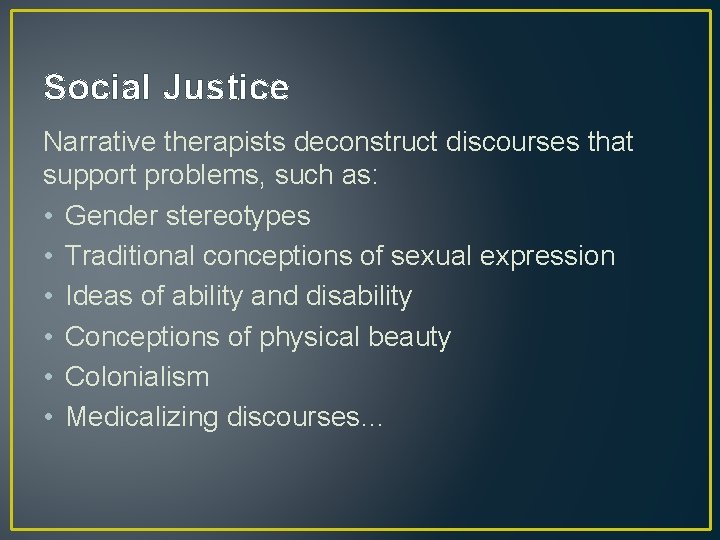 Social Justice

Narrative therapists deconstruct discourses that support problems, such as:

• Gender stereotypes
• Traditional conceptions of sexual expression
• Ideas of ability and disability
• Conceptions of physical beauty
• Colonialism
• Medicalizing discourses…